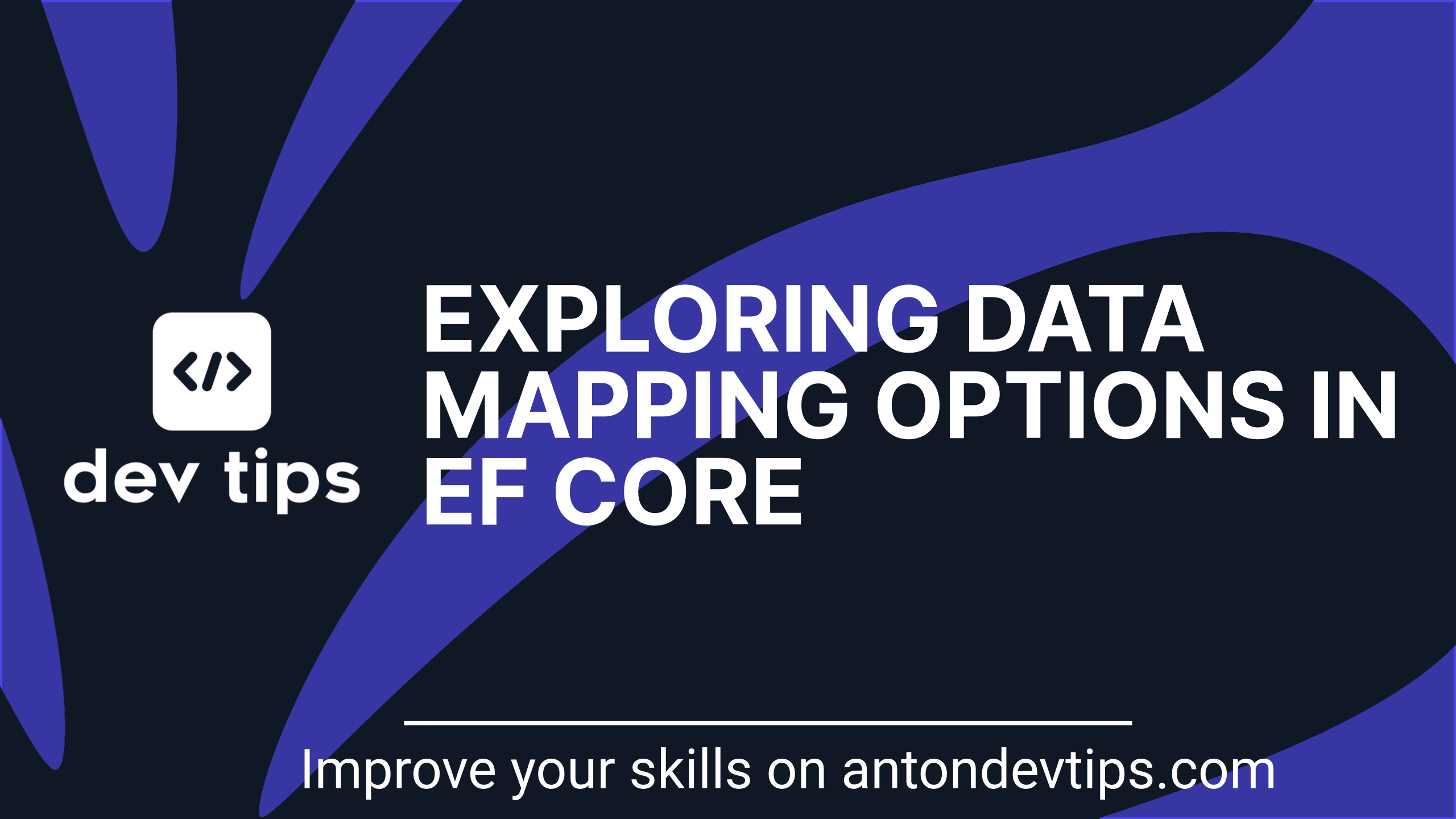 </>
dev tips

EXPLORING DATA MAPPING OPTIONS IN EF CORE

Improve your skills on antondevtips.com